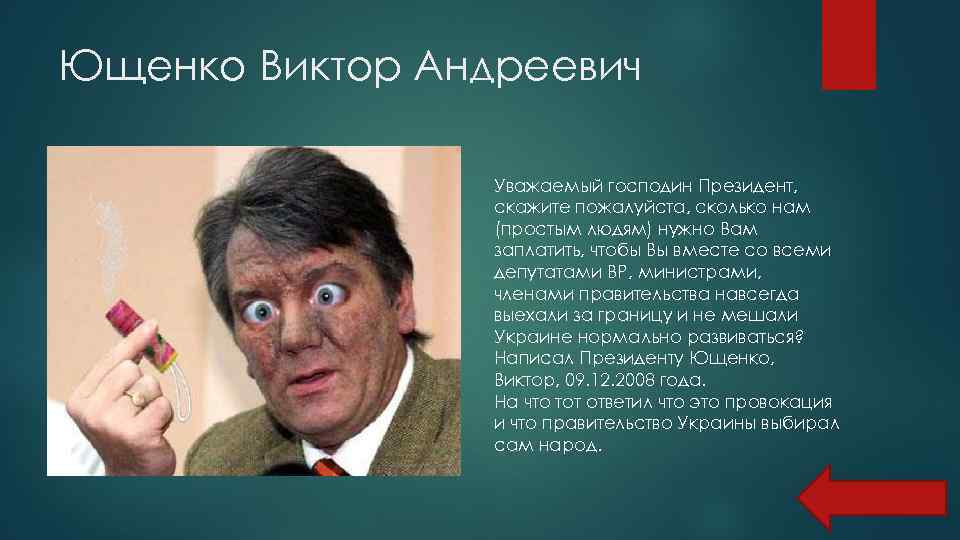 Ющенко Виктор Андреевич

Уважаемый господин Президент, скажите пожалуйста, сколько нам (простым людям) нужно Вам заплатить, чтобы Вы вместе со всеми депутатами ВР, министрами, членами правительства навсегда выехали за границу и не мешали Украине нормально развиваться? Написал Президенту Ющенко, Виктор, 09.12.2008 года.
На что тот ответил что это провокация и что правительство Украины выбирал сам народ.